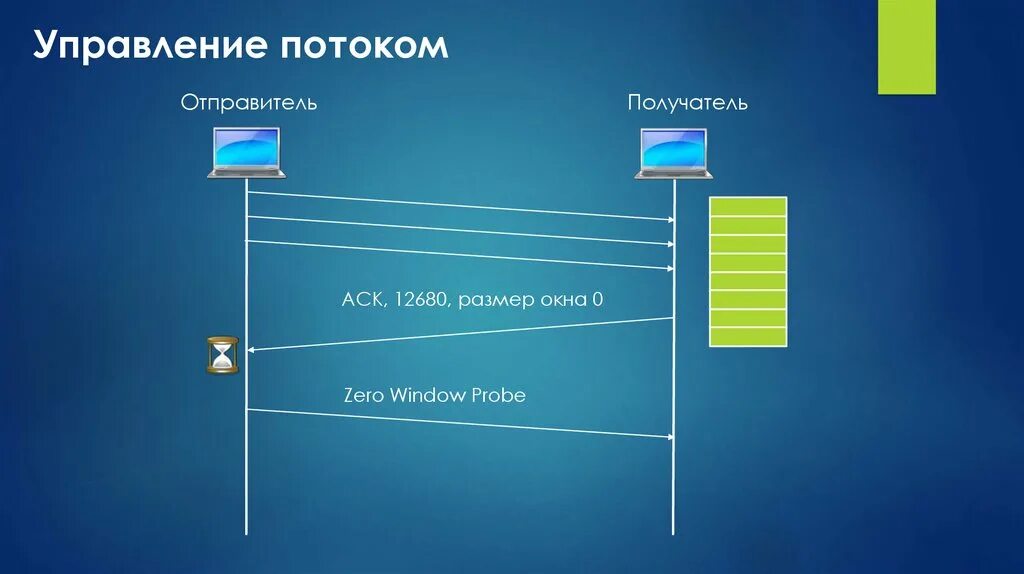 Управление потоком

Отправитель

Получатель

ACK, 12680, размер окна 0

Zero Window Probe